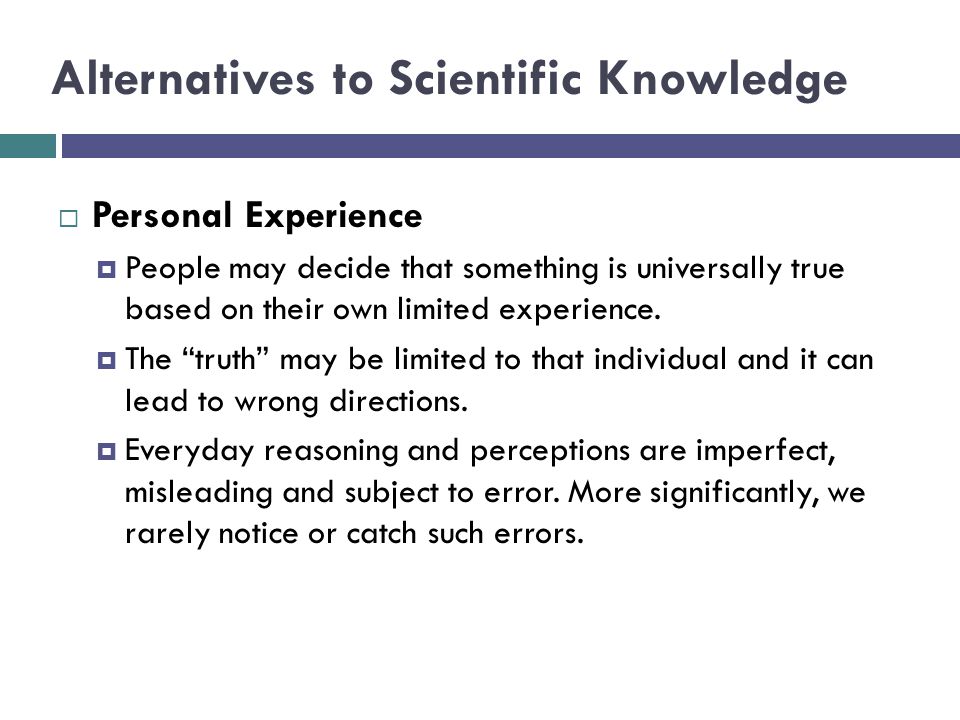 Alternatives to Scientific Knowledge

Personal Experience

People may decide that something is universally true based on their own limited experience.

The “truth” may be limited to that individual and it can lead to wrong directions.

Everyday reasoning and perceptions are imperfect, misleading and subject to error. More significantly, we rarely notice or catch such errors.